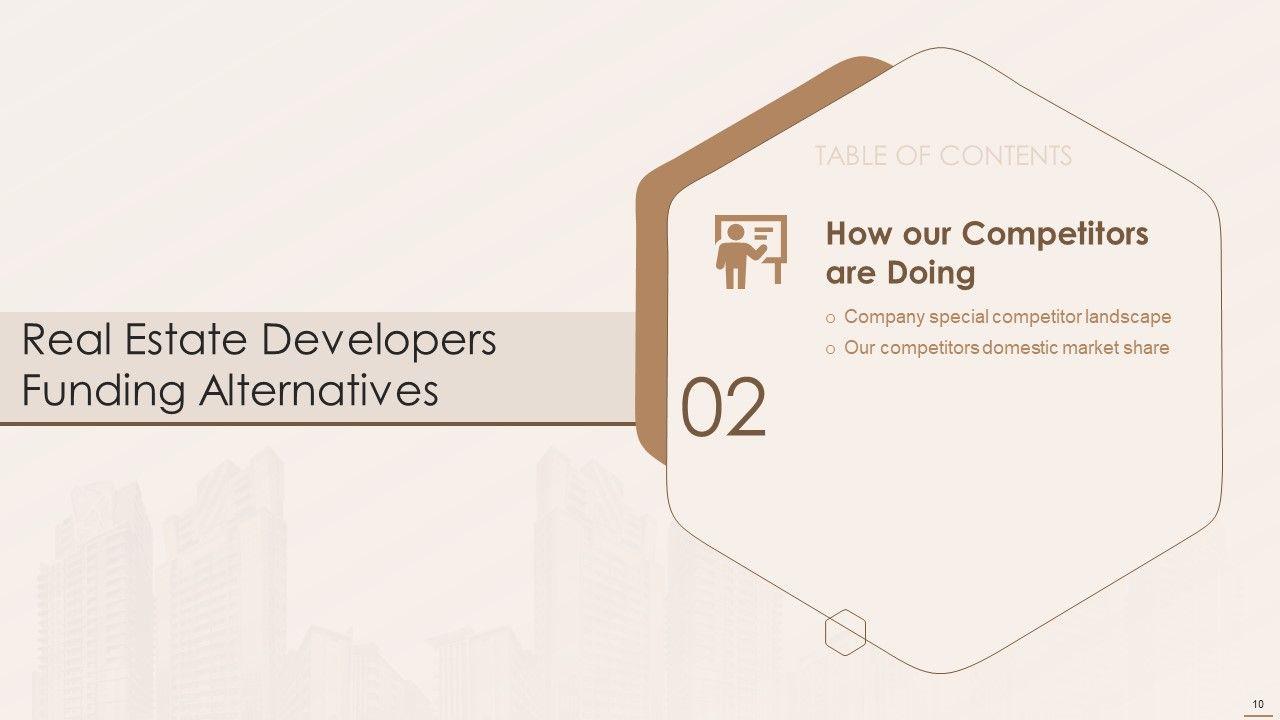 Real Estate Developers Funding Alternatives

TABLE OF CONTENTS

How our Competitors are Doing

o Company special competitor landscape
o Our competitors domestic market share

02

10